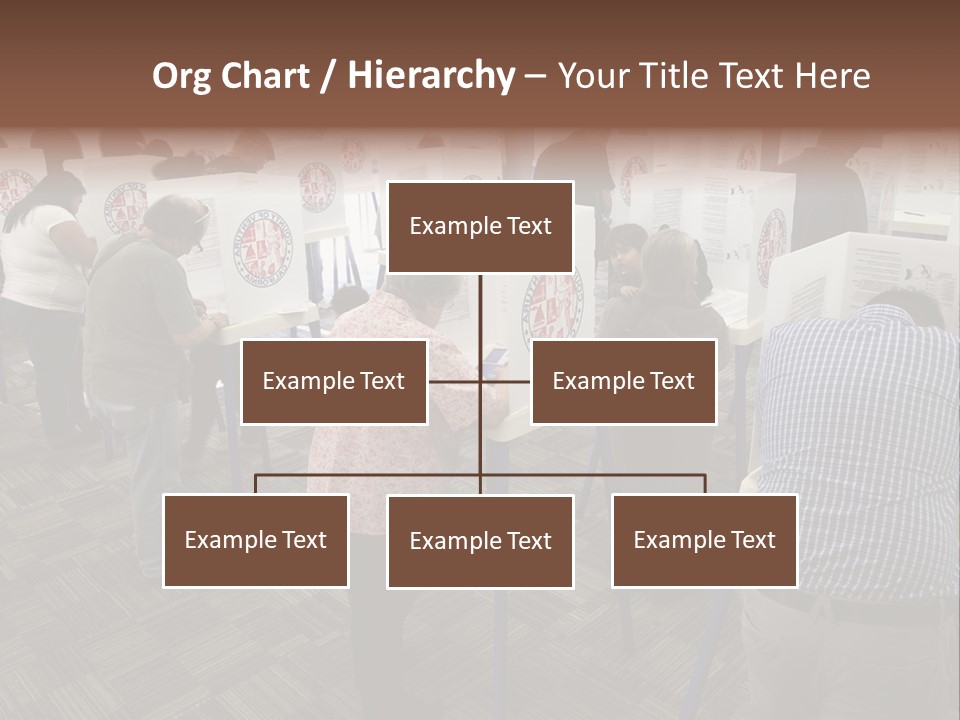 Org Chart / Hierarchy – Your Title Text Here

Example Text

Example Text

Example Text

Example Text

Example Text

Example Text